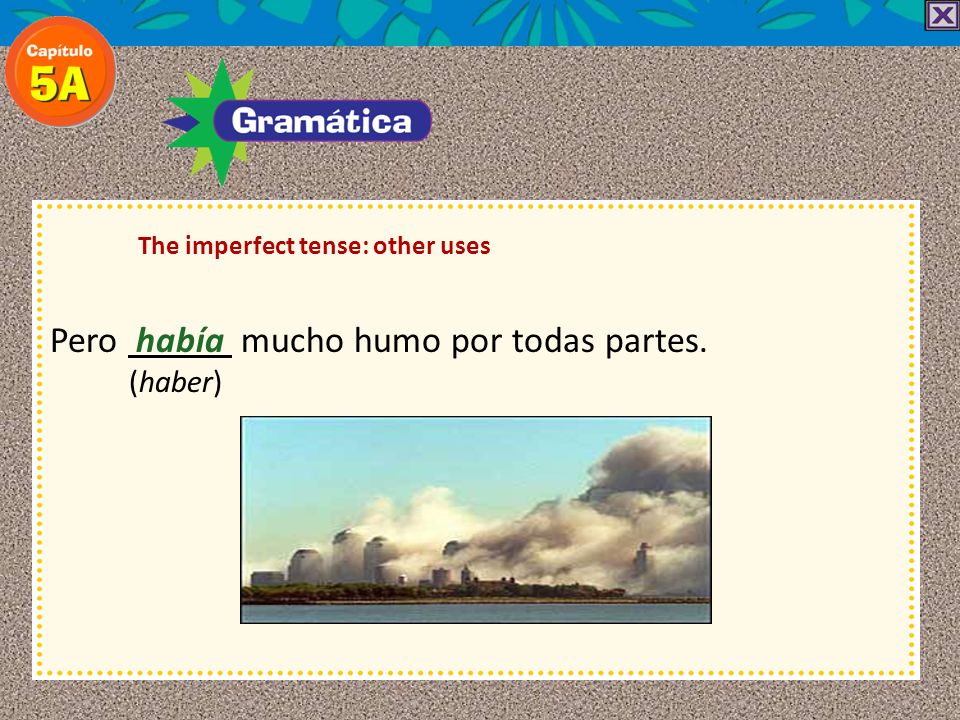 Capítulo
5A

Gramática

The imperfect tense: other uses

Pero había mucho humo por todas partes.
(haber)